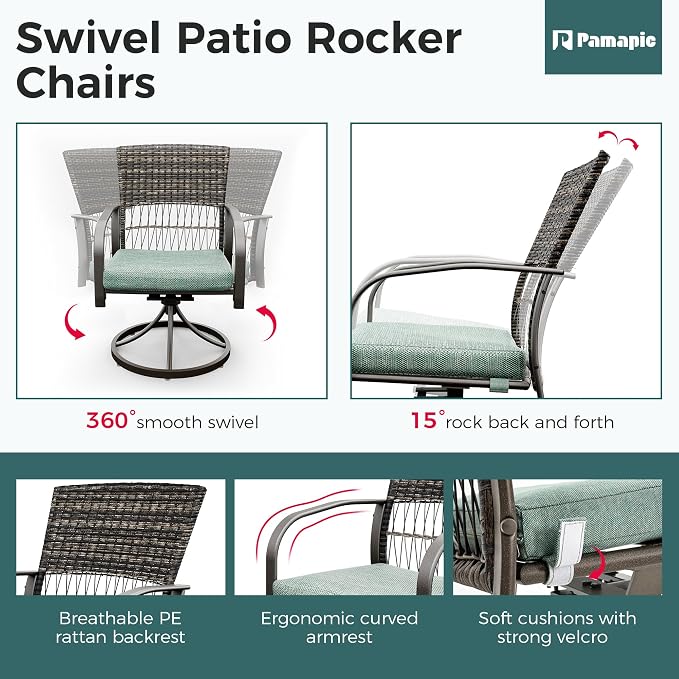 Swivel Patio Rocker Chairs

Pamapic

360° smooth swivel

15° rock back and forth

Breathable PE rattan backrest

Ergonomic curved armrest

Soft cushions with strong velcro